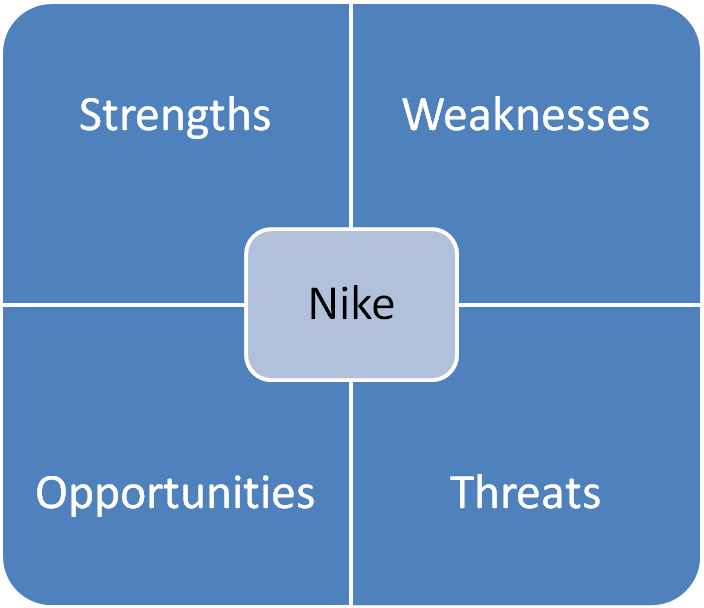 Strengths

Weaknesses

Nike

Opportunities

Threats